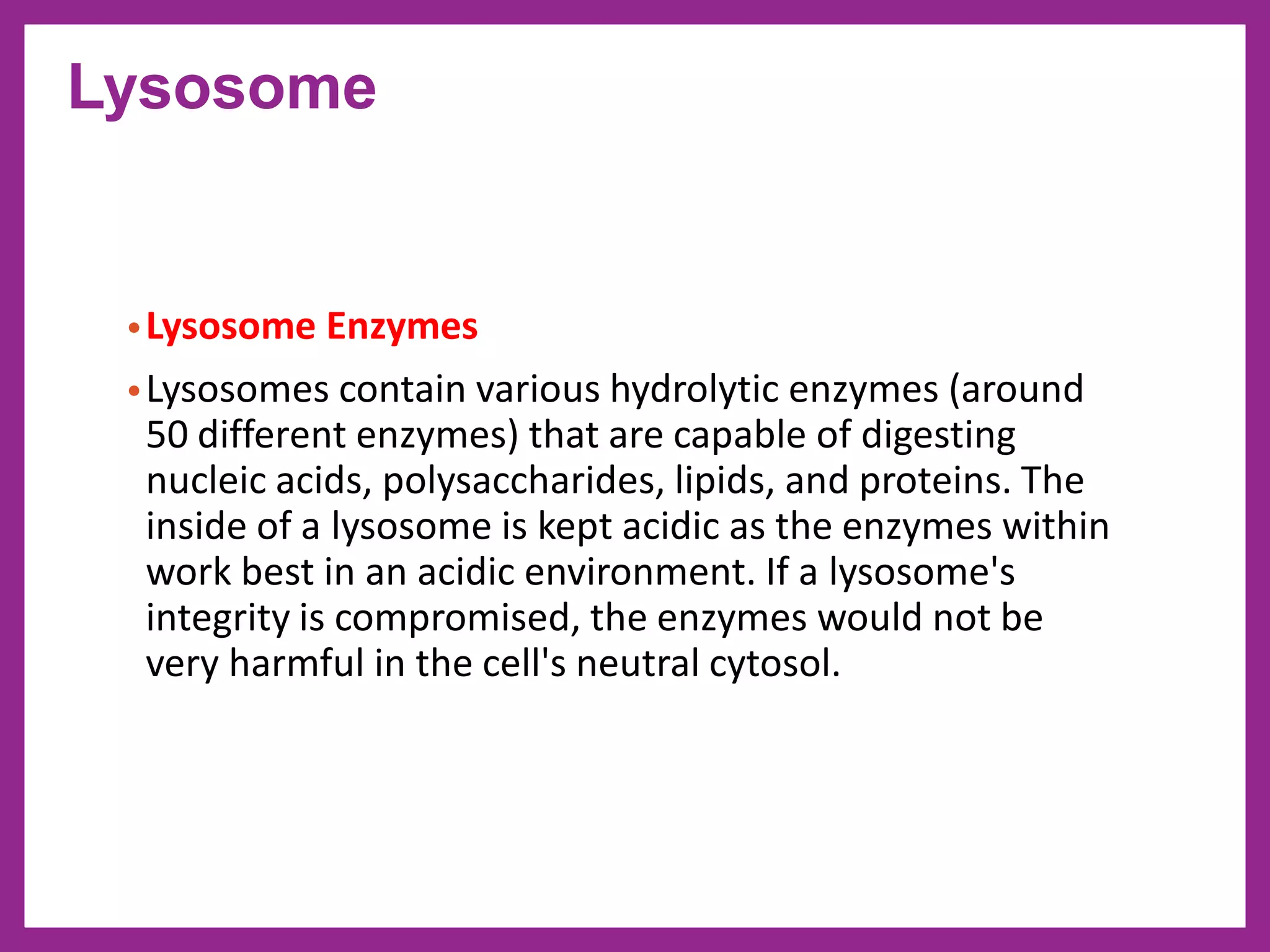 Lysosome

• Lysosome Enzymes

• Lysosomes contain various hydrolytic enzymes (around 50 different enzymes) that are capable of digesting nucleic acids, polysaccharides, lipids, and proteins. The inside of a lysosome is kept acidic as the enzymes within work best in an acidic environment. If a lysosome's integrity is compromised, the enzymes would not be very harmful in the cell's neutral cytosol.